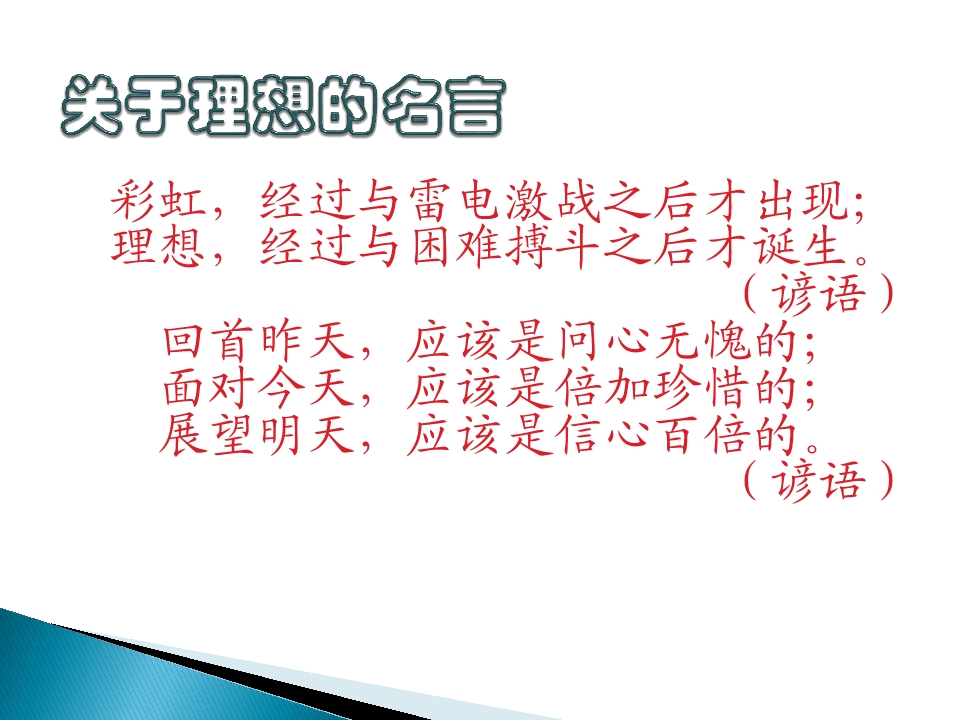 关于理想的名言

彩虹，经过与雷电激战之后才出现；
理想，经过与困难搏斗之后才诞生。
（谚语）

回首昨天，应该是问心无愧的；
面对今天，应该是倍加珍惜的；
展望明天，应该是信心百倍的。
（谚语）